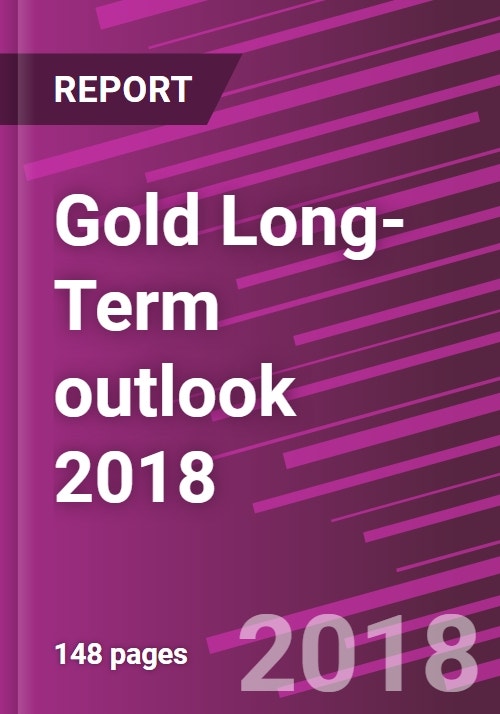 REPORT

Gold Long-Term outlook 2018

148 pages

2018